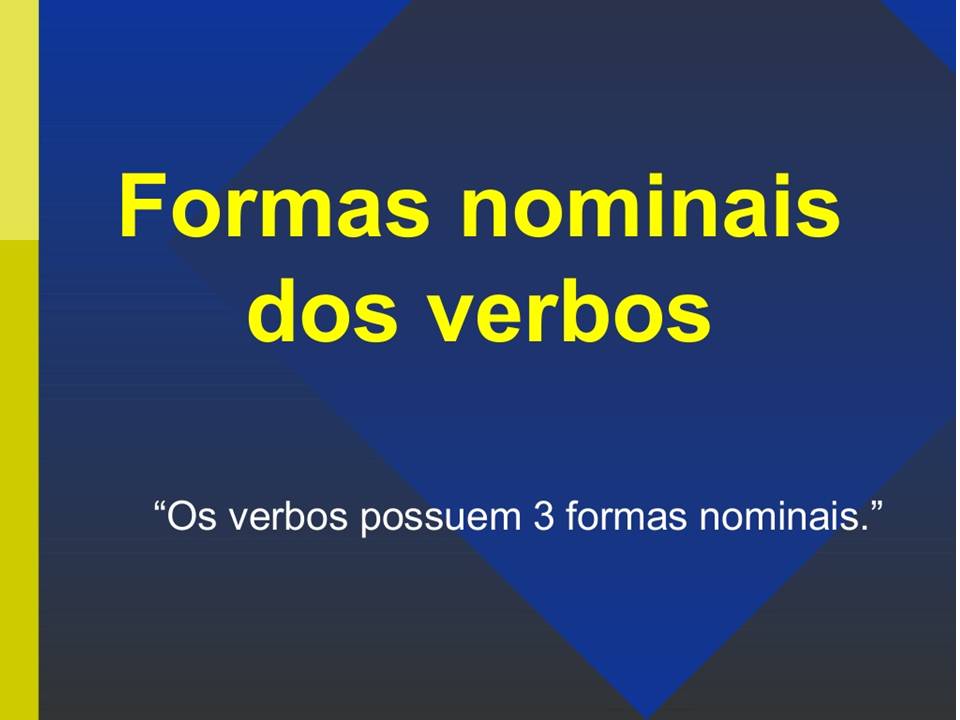 Formas nominais dos verbos

“Os verbos possuem 3 formas nominais.”